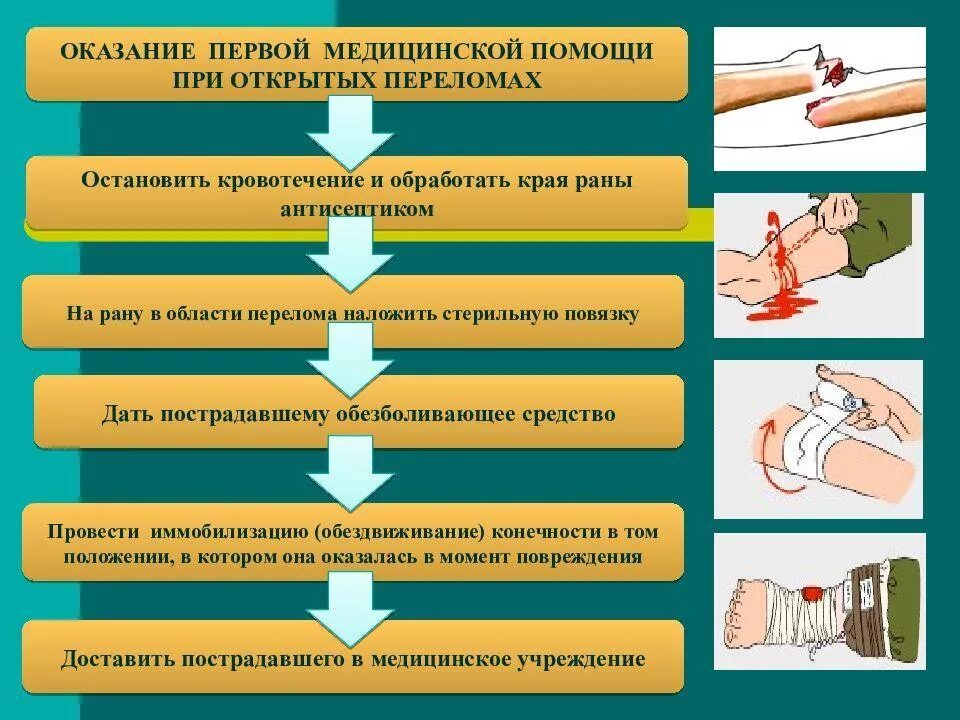 ОКАЗАНИЕ ПЕРВОЙ МЕДИЦИНСКОЙ ПОМОЩИ ПРИ ОТКРЫТЫХ ПЕРЕЛОМАХ

Остановить кровотечение и обработать края раны антисептиком

На рану в области перелома наложить стерильную повязку

Дать пострадавшему обезболивающее средство

Провести иммобилизацию (обездвиживание) конечности в том положении, в котором она оказалась в момент повреждения

Доставить пострадавшего в медицинское учреждение